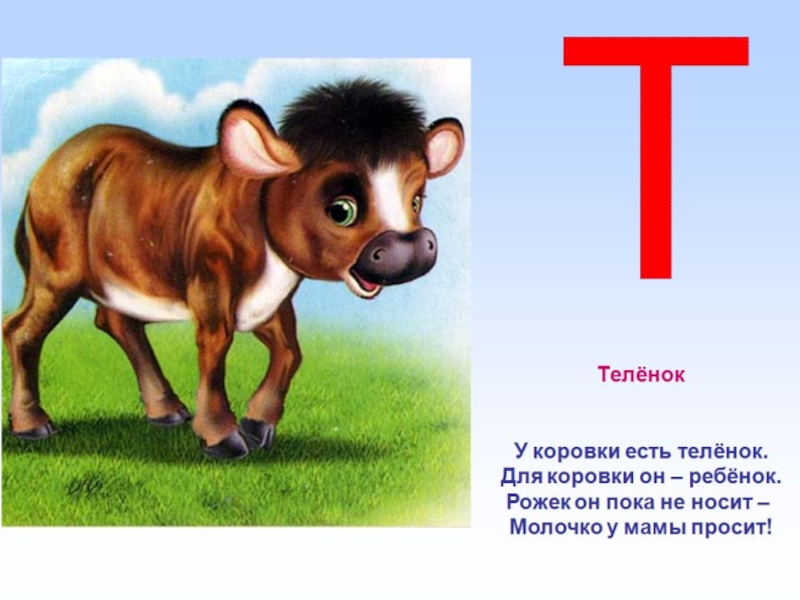 Т

Телёнок

У коровки есть телёнок.
Для коровки он – ребёнок.
Рожек он пока не носит –
Молочко у мамы просит!